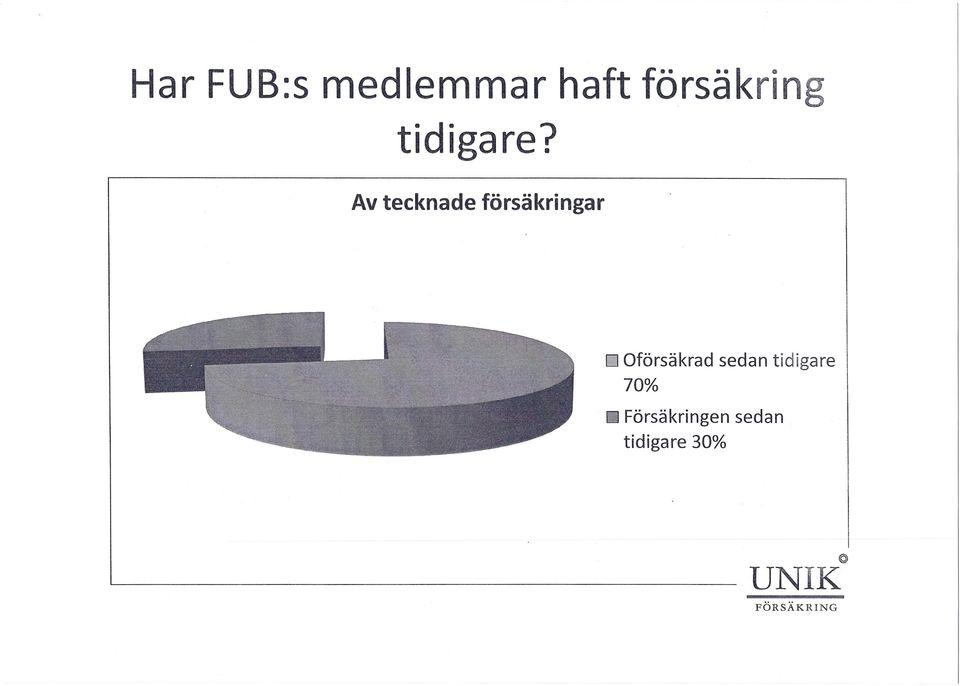 Har FUB:s medlemmar haft försäkring tidigare?

Av tecknade försäkringar

Oförsäkrad sedan tidigare 70%

Försäkringen sedan tidigare 30%

UNIK
FÖRSÄKRING